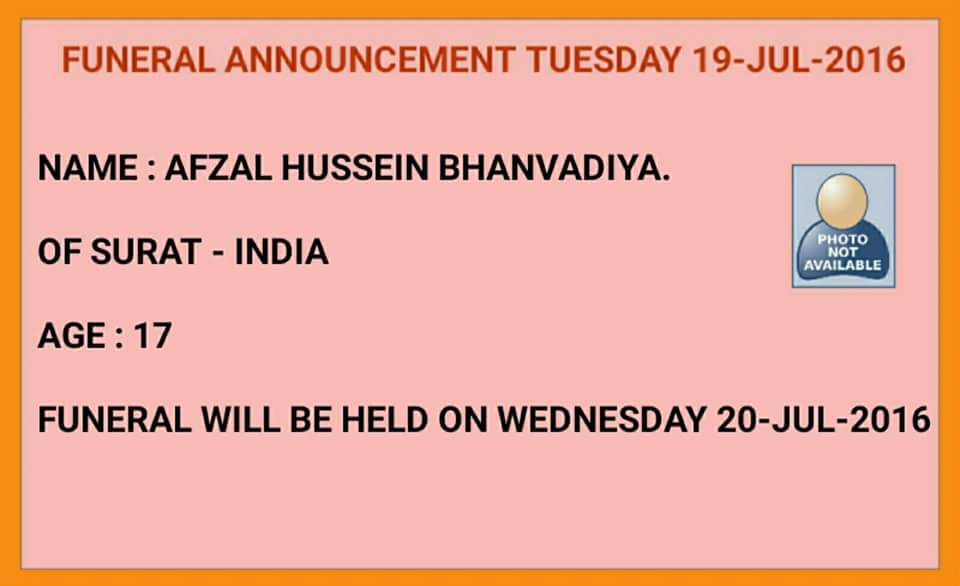 FUNERAL ANNOUNCEMENT TUESDAY 19-JUL-2016

NAME : AFZAL HUSSEIN BHANVADIYA.

PHOTO NOT AVAILABLE

OF SURAT - INDIA

AGE : 17

FUNERAL WILL BE HELD ON WEDNESDAY 20-JUL-2016